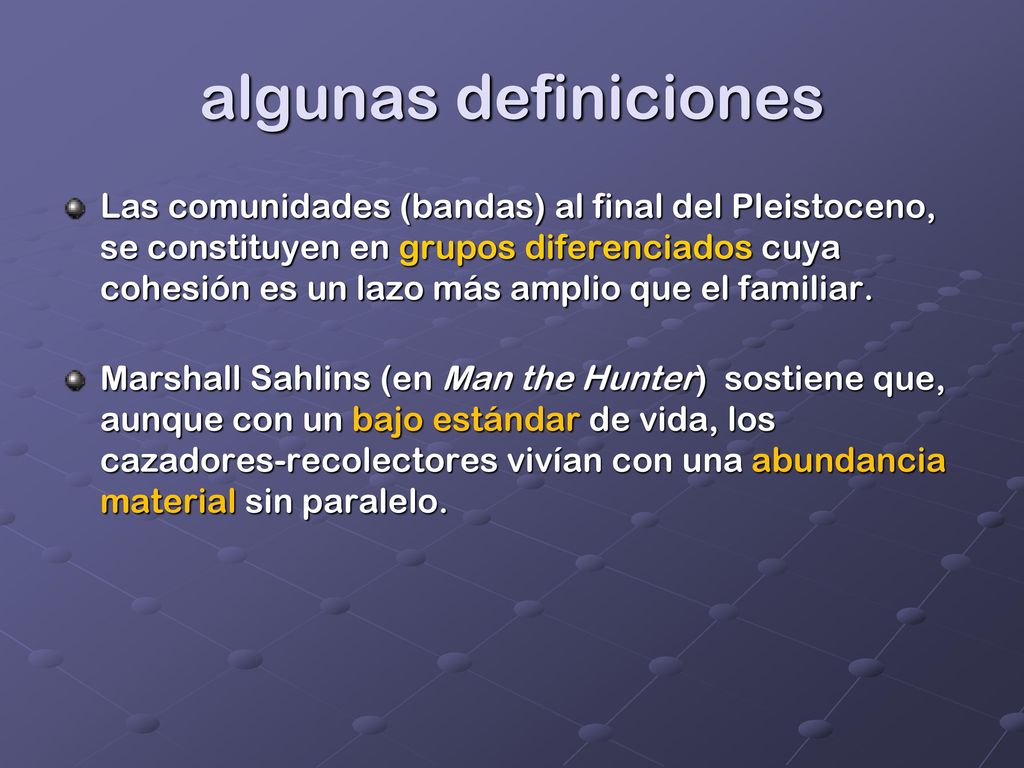 algunas definiciones

Las comunidades (bandas) al final del Pleistoceno, se constituyen en grupos diferenciados cuya cohesión es un lazo más amplio que el familiar.

Marshall Sahlins (en Man the Hunter) sostiene que, aunque con un bajo estándar de vida, los cazadores-recolectores vivían con una abundancia material sin paralelo.